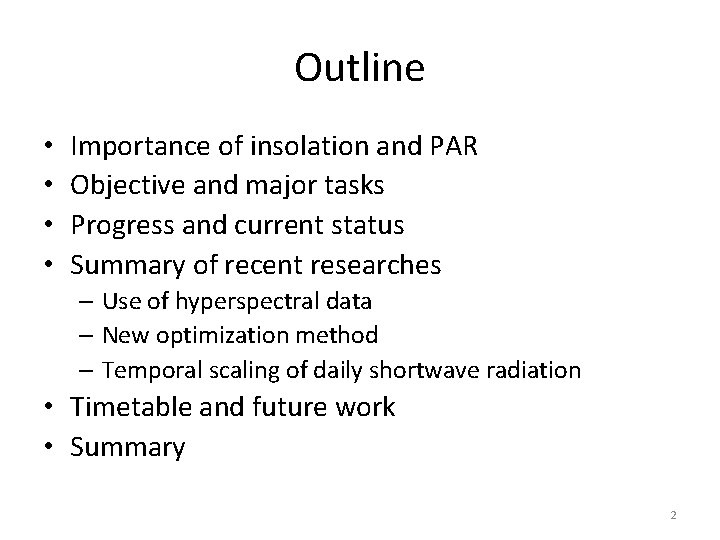 Outline

• Importance of insolation and PAR
• Objective and major tasks
• Progress and current status
• Summary of recent researches
– Use of hyperspectral data
– New optimization method
– Temporal scaling of daily shortwave radiation
• Timetable and future work
• Summary

2